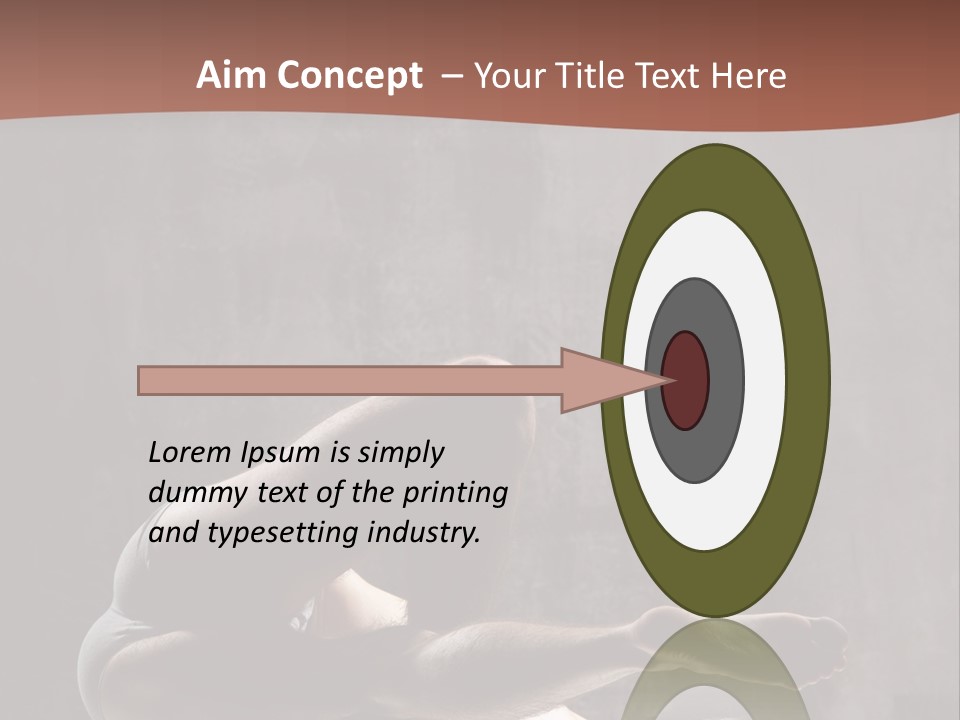 Aim Concept – Your Title Text Here

Lorem Ipsum is simply dummy text of the printing and typesetting industry.